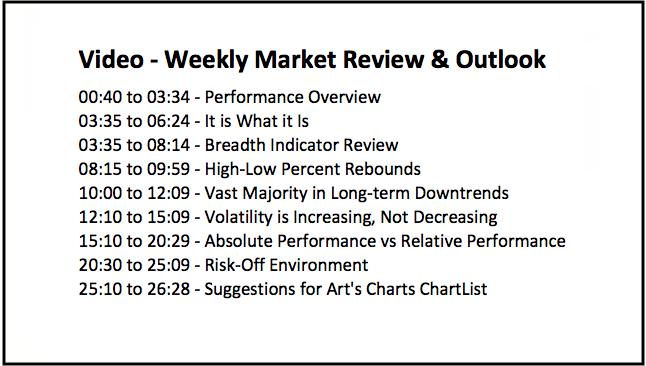 Video - Weekly Market Review & Outlook

00:40 to 03:34 - Performance Overview
03:35 to 06:24 - It is What it Is
03:35 to 08:14 - Breadth Indicator Review
08:15 to 09:59 - High-Low Percent Rebounds
10:00 to 12:09 - Vast Majority in Long-term Downtrends
12:10 to 15:09 - Volatility is Increasing, Not Decreasing
15:10 to 20:29 - Absolute Performance vs Relative Performance
20:30 to 25:09 - Risk-Off Environment
25:10 to 26:28 - Suggestions for Art's Charts ChartList